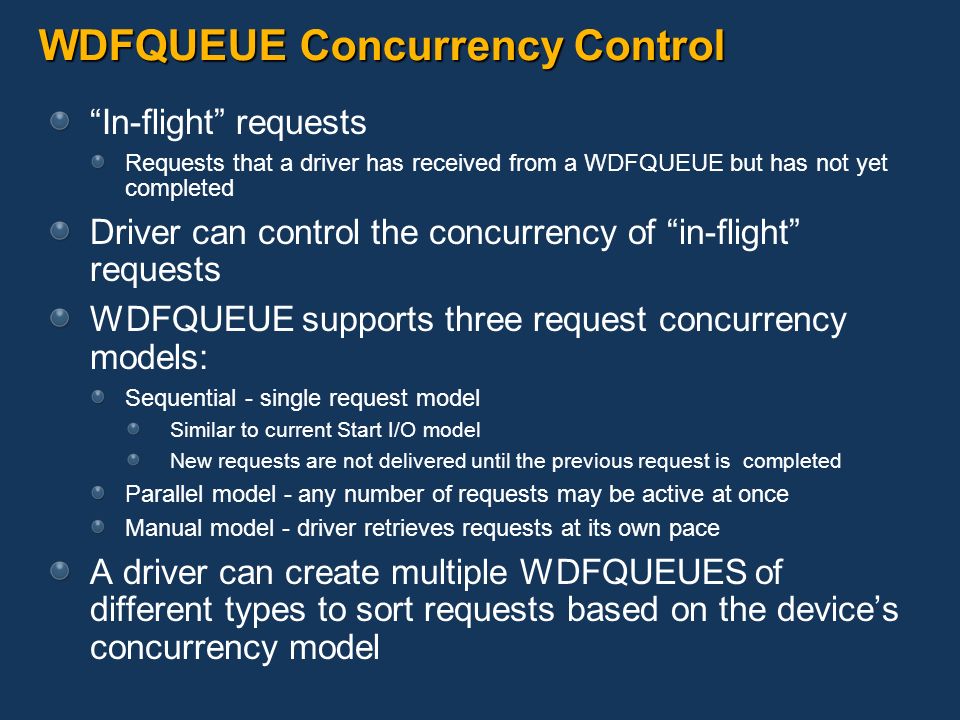 WDFQUEUE Concurrency Control

“In-flight” requests

Requests that a driver has received from a WDFQUEUE but has not yet completed

Driver can control the concurrency of “in-flight” requests

WDFQUEUE supports three request concurrency models:

Sequential - single request model

Similar to current Start I/O model

New requests are not delivered until the previous request is completed

Parallel model - any number of requests may be active at once

Manual model - driver retrieves requests at its own pace

A driver can create multiple WDFQUEUES of different types to sort requests based on the device’s concurrency model